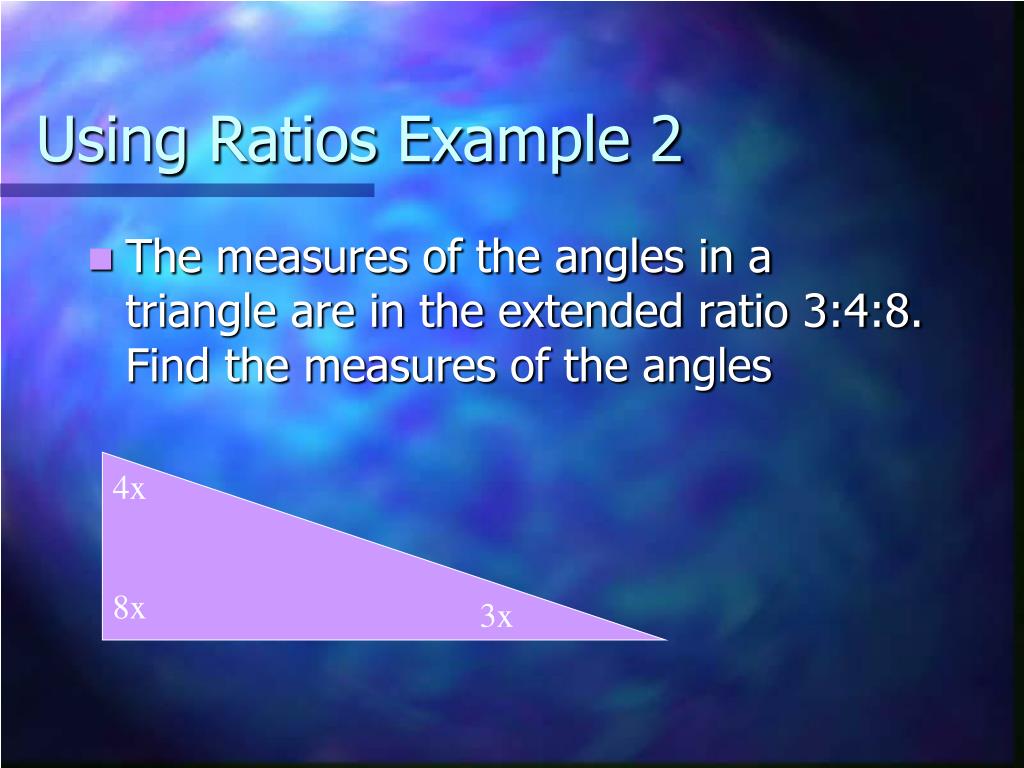 Using Ratios Example 2

The measures of the angles in a triangle are in the extended ratio 3:4:8. Find the measures of the angles

4x

8x

3x